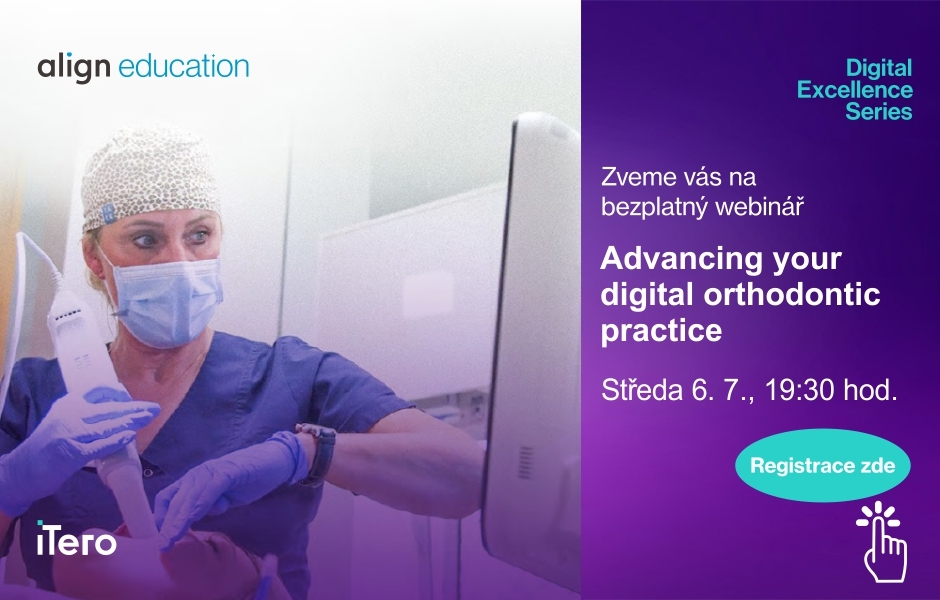 align education

iTero

Digital Excellence Series

Zveme vás na bezplatný webinář

Advancing your digital orthodontic practice

Středa 6. 7., 19:30 hod.

Registrace zde